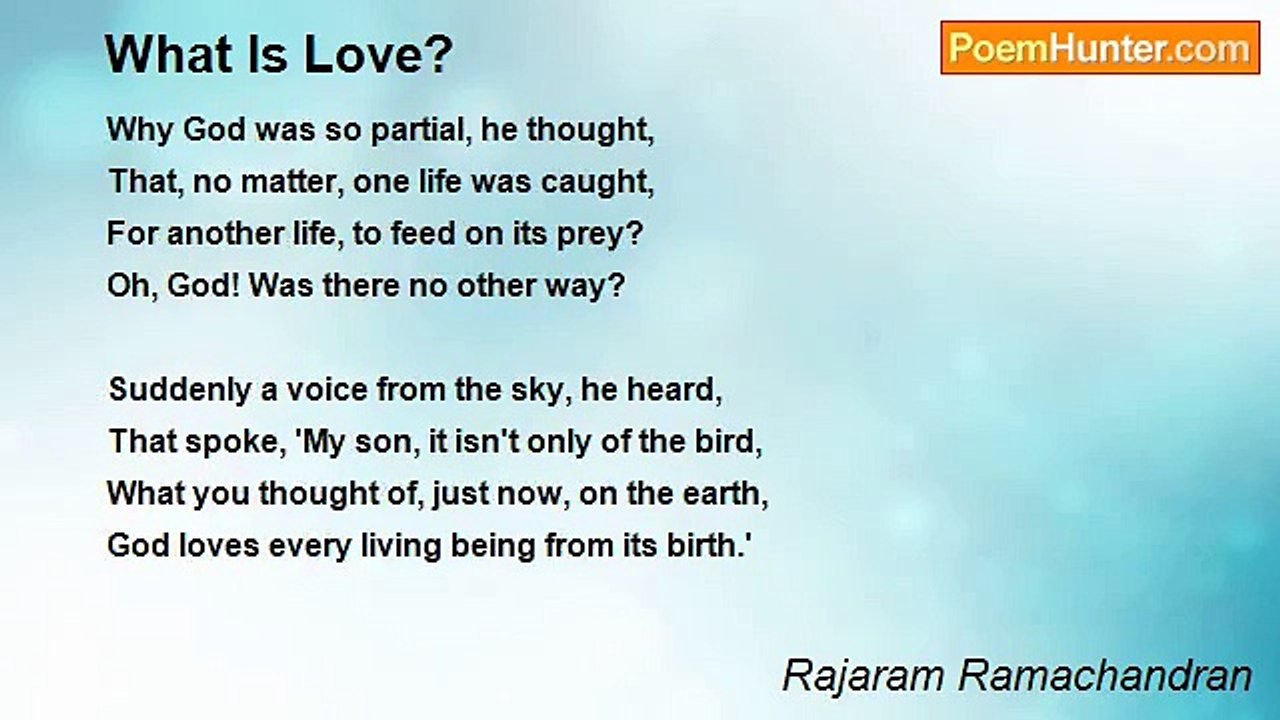 What Is Love?

PoemHunter.com

Why God was so partial, he thought,
That, no matter, one life was caught,
For another life, to feed on its prey?
Oh, God! Was there no other way?

Suddenly a voice from the sky, he heard,
That spoke, 'My son, it isn't only of the bird,
What you thought of, just now, on the earth,
God loves every living being from its birth.'

Rajaram Ramachandran